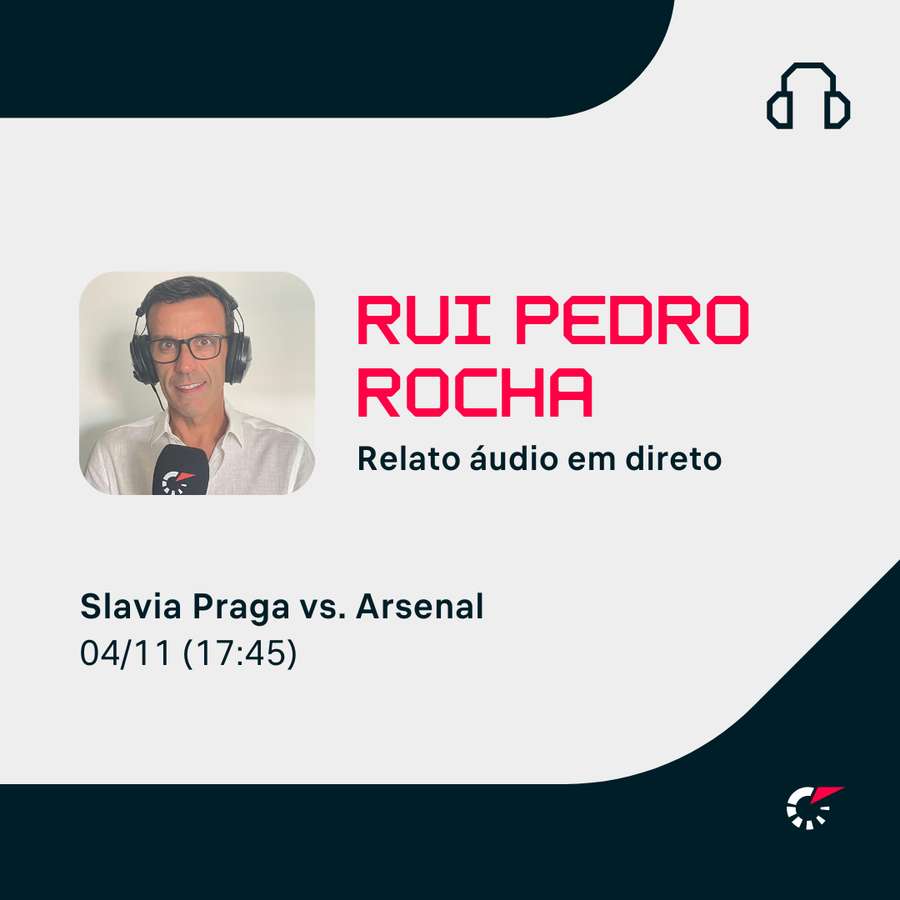 RUI PEDRO ROCHA
Relato áudio em direto

Slavia Praga vs. Arsenal
04/11 (17:45)